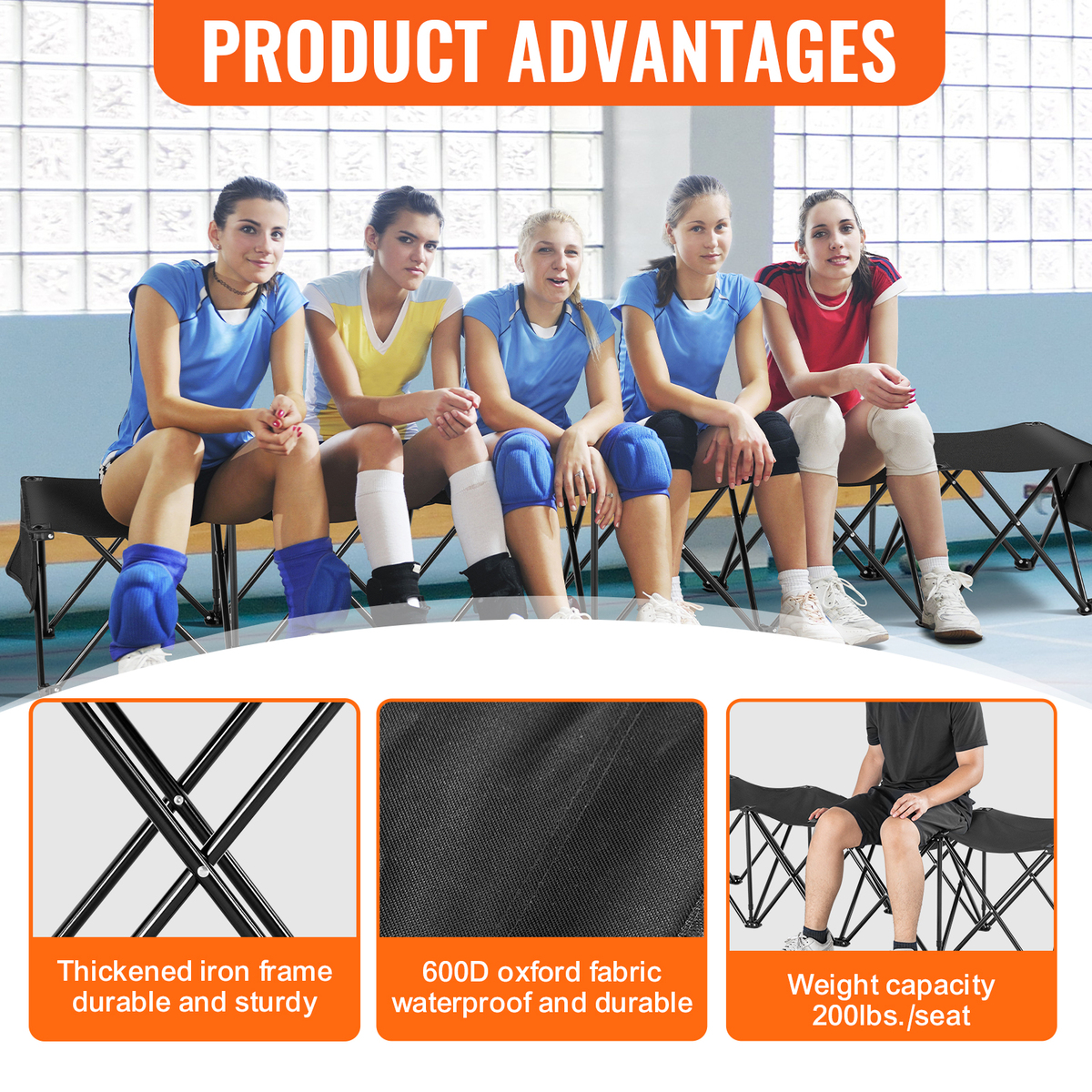 PRODUCT ADVANTAGES

Thickened iron frame durable and sturdy

600D oxford fabric waterproof and durable

Weight capacity 200lbs./seat